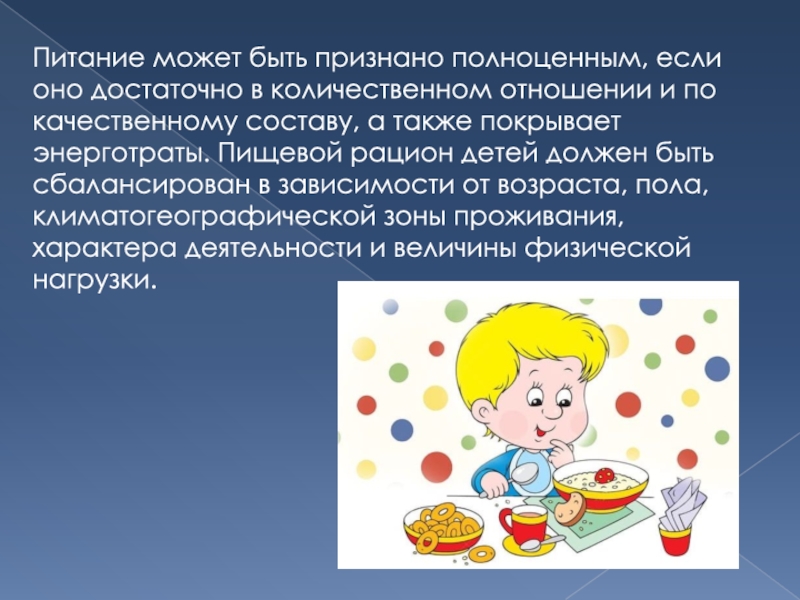 Питание может быть признано полноценным, если оно достаточно в количественном отношении и по качественному составу, а также покрывает энерготраты. Пищевой рацион детей должен быть сбалансирован в зависимости от возраста, пола, климатогеографической зоны проживания, характера деятельности и величины физической нагрузки.